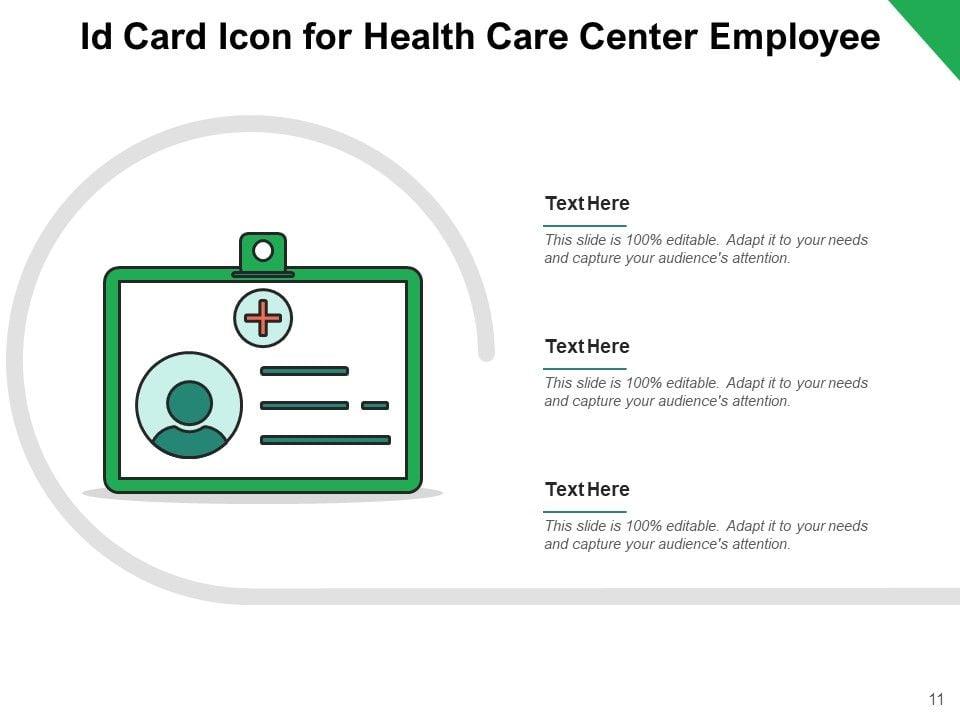 Id Card Icon for Health Care Center Employee

Text Here

This slide is 100% editable. Adapt it to your needs and capture your audience's attention.

Text Here

This slide is 100% editable. Adapt it to your needs and capture your audience's attention.

Text Here

This slide is 100% editable. Adapt it to your needs and capture your audience's attention.

11